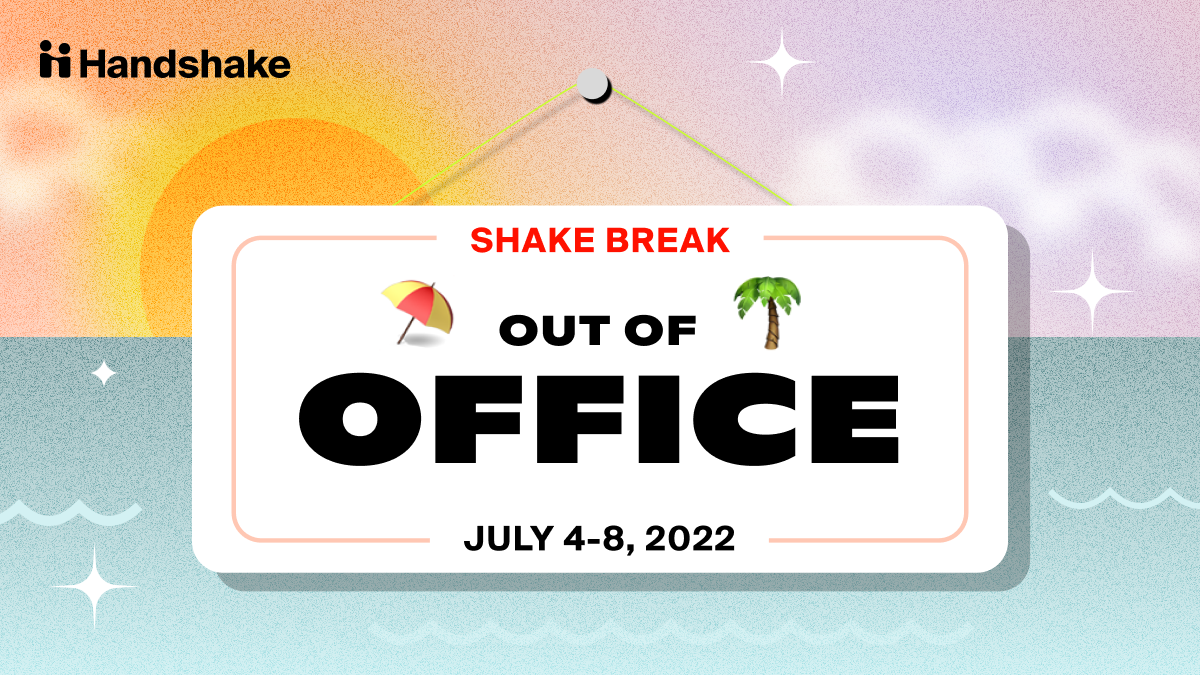 Handshake

SHAKE BREAK

OUT OF

OFFICE

JULY 4-8, 2022